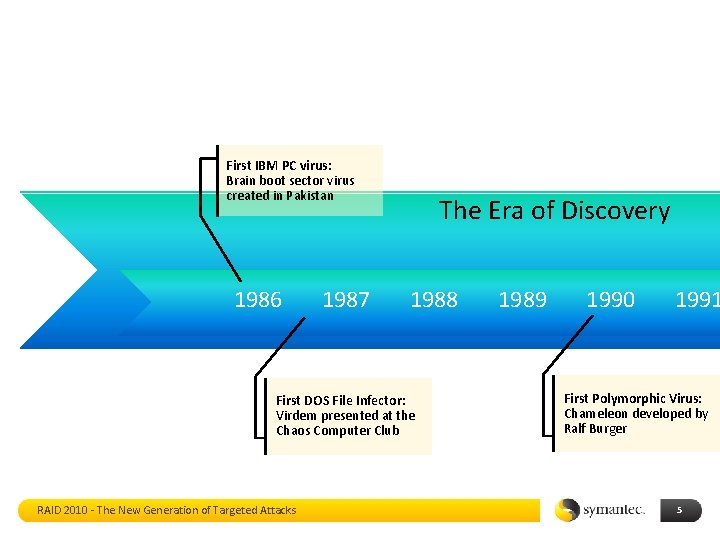 First IBM PC virus: Brain boot sector virus created in Pakistan

The Era of Discovery

1986 1987 1988 1989 1990 1991

First DOS File Infector: Virdem presented at the Chaos Computer Club

First Polymorphic Virus: Chameleon developed by Ralf Burger

RAID 2010 - The New Generation of Targeted Attacks

symantec.

5